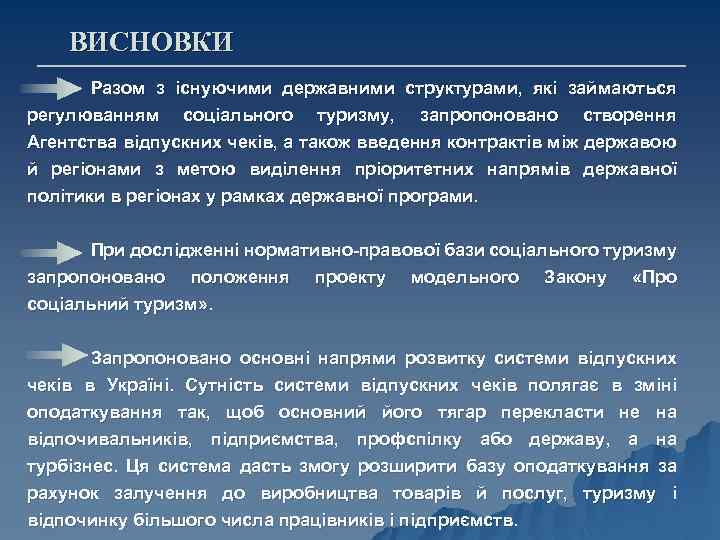 ВИСНОВКИ

Разом з існуючими державними структурами, які займаються регулюванням соціального туризму, запропоновано створення Агентства відпускних чеків, а також введення контрактів між державою й регіонами з метою виділення пріоритетних напрямів державної політики в регіонах у рамках державної програми.

При дослідженні нормативно-правової бази соціального туризму запропоновано положення проекту модельного Закону «Про соціальний туризм».

Запропоновано основні напрями розвитку системи відпускних чеків в Україні. Сутність системи відпускних чеків полягає в зміні оподаткування так, щоб основний його тягар перекласти не на відпочивальників, підприємства, профспілку або державу, а на турбізнес. Ця система дасть змогу розширити базу оподаткування за рахунок залучення до виробництва товарів й послуг, туризму і відпочинку більшого числа працівників і підприємств.